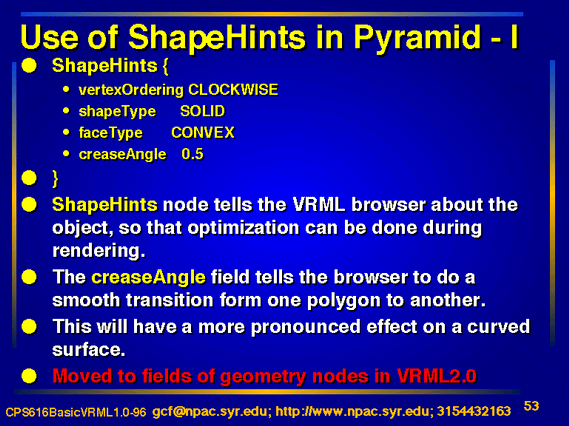 Use of ShapeHints in Pyramid - I

- ShapeHints {
  - vertexOrdering CLOCKWISE
  - shapeType SOLID
  - faceType CONVEX
  - creaseAngle 0.5
- }
- ShapeHints node tells the VRML browser about the object, so that optimization can be done during rendering.
- The creaseAngle field tells the browser to do a smooth transition form one polygon to another.
- This will have a more pronounced effect on a curved surface.
- Moved to fields of geometry nodes in VRML2.0

CPS616BasicVRML1.0-96 gcf@npac.syr.edu; http://www.npac.syr.edu; 3154432163 53